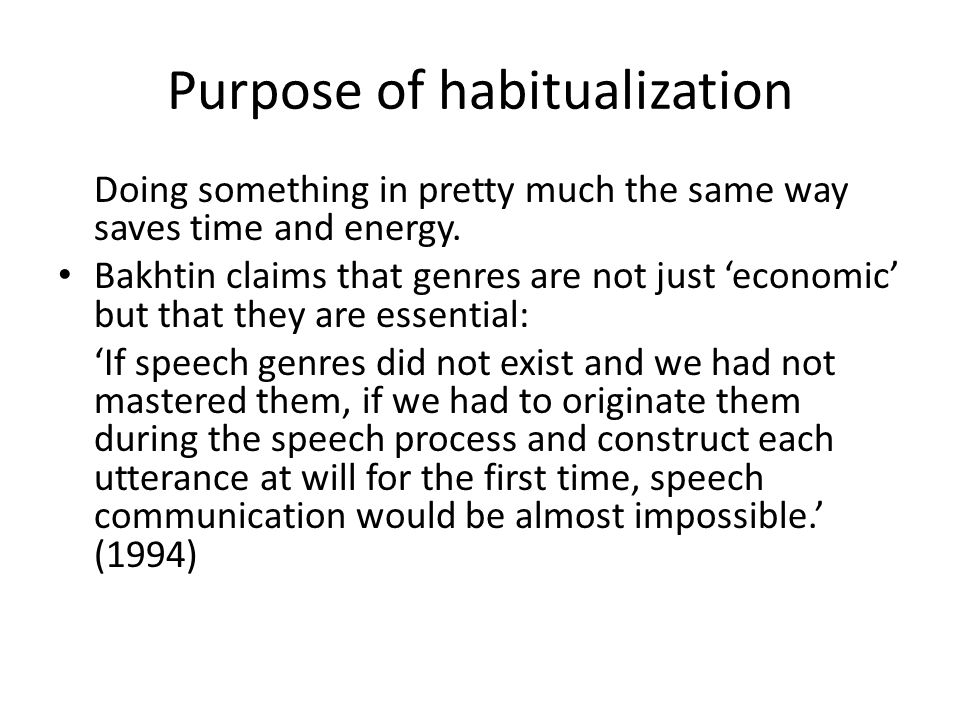 Purpose of habitualization

Doing something in pretty much the same way saves time and energy.

• Bakhtin claims that genres are not just ‘economic’ but that they are essential:

‘If speech genres did not exist and we had not mastered them, if we had to originate them during the speech process and construct each utterance at will for the first time, speech communication would be almost impossible.’ (1994)